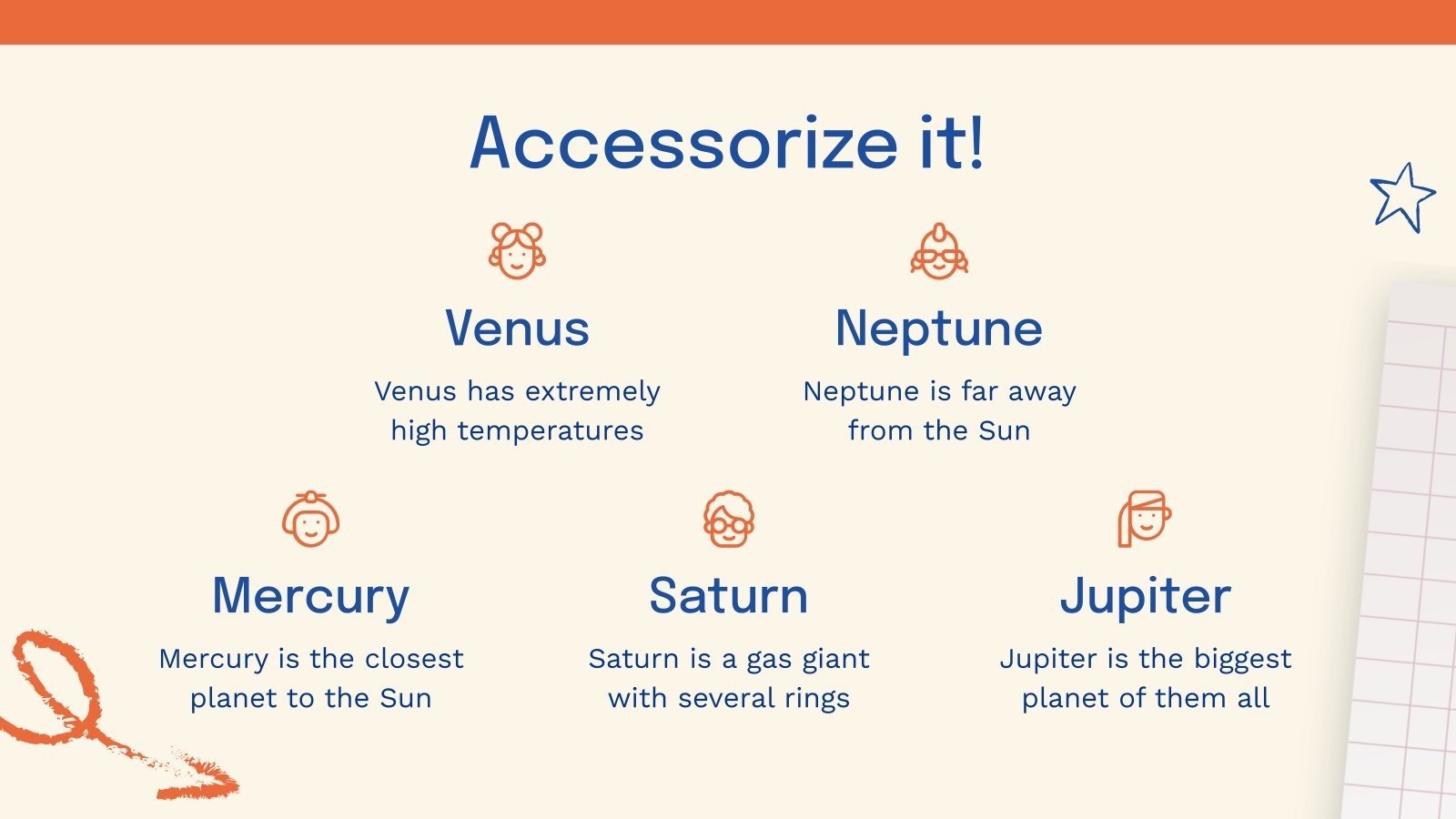 Accessorize it!

Venus

Venus has extremely high temperatures

Neptune

Neptune is far away from the Sun

Mercury

Mercury is the closest planet to the Sun

Saturn

Saturn is a gas giant with several rings

Jupiter

Jupiter is the biggest planet of them all